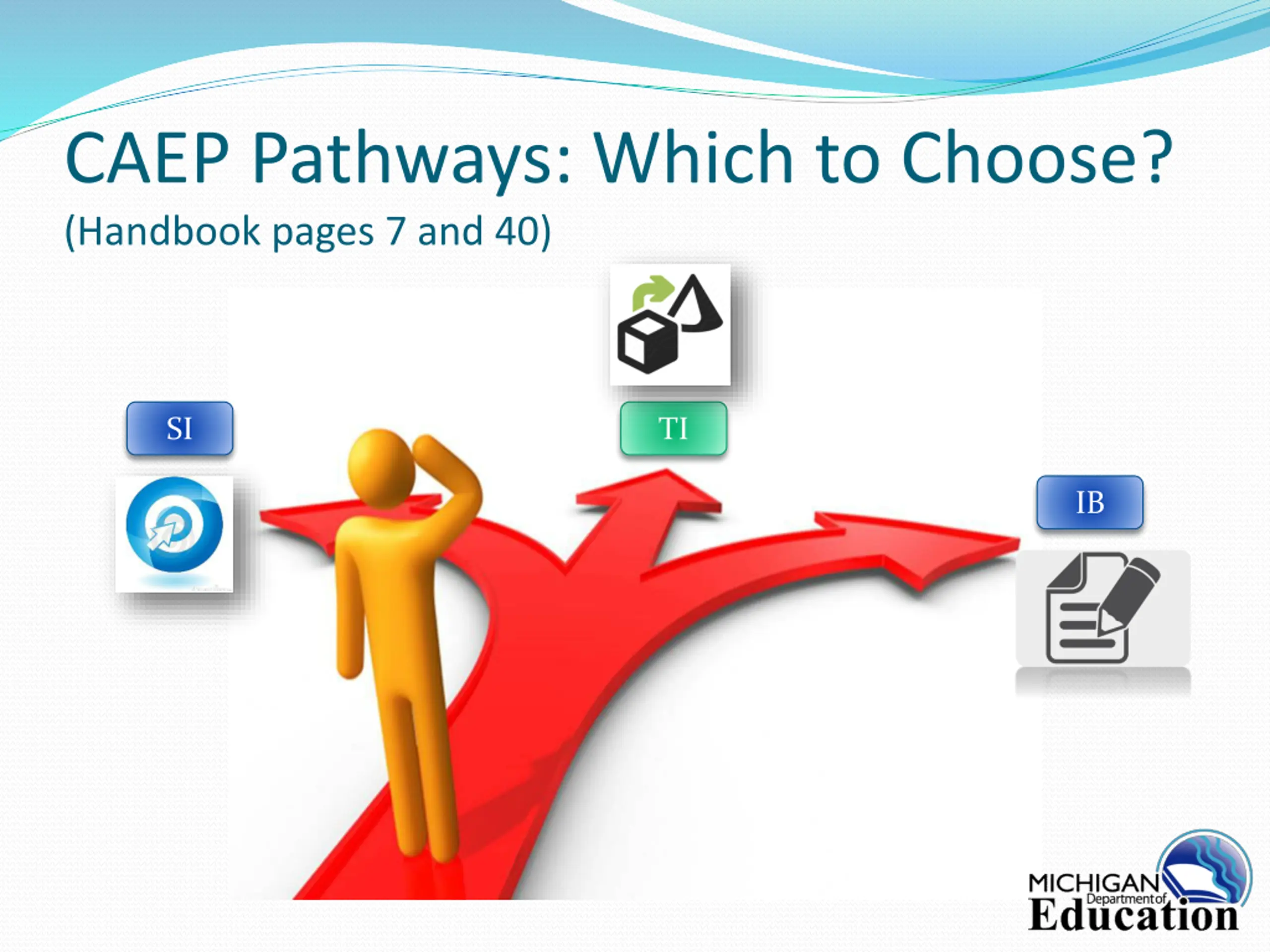 CAEP Pathways: Which to Choose?
(Handbook pages 7 and 40)

SI

TI

IB

MICHIGAN Department of Education